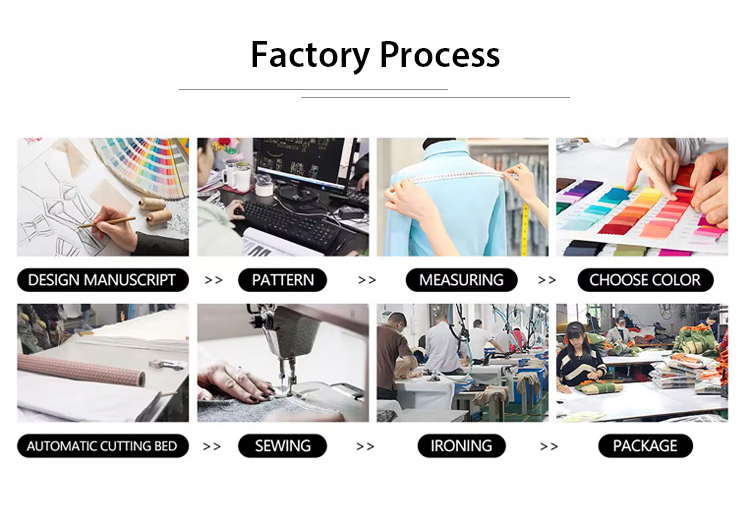 Factory Process

DESIGN MANUSCRIPT >> PATTERN >> MEASURING >> CHOOSE COLOR

AUTOMATIC CUTTING BED >> SEWING >> IRONING >> PACKAGE